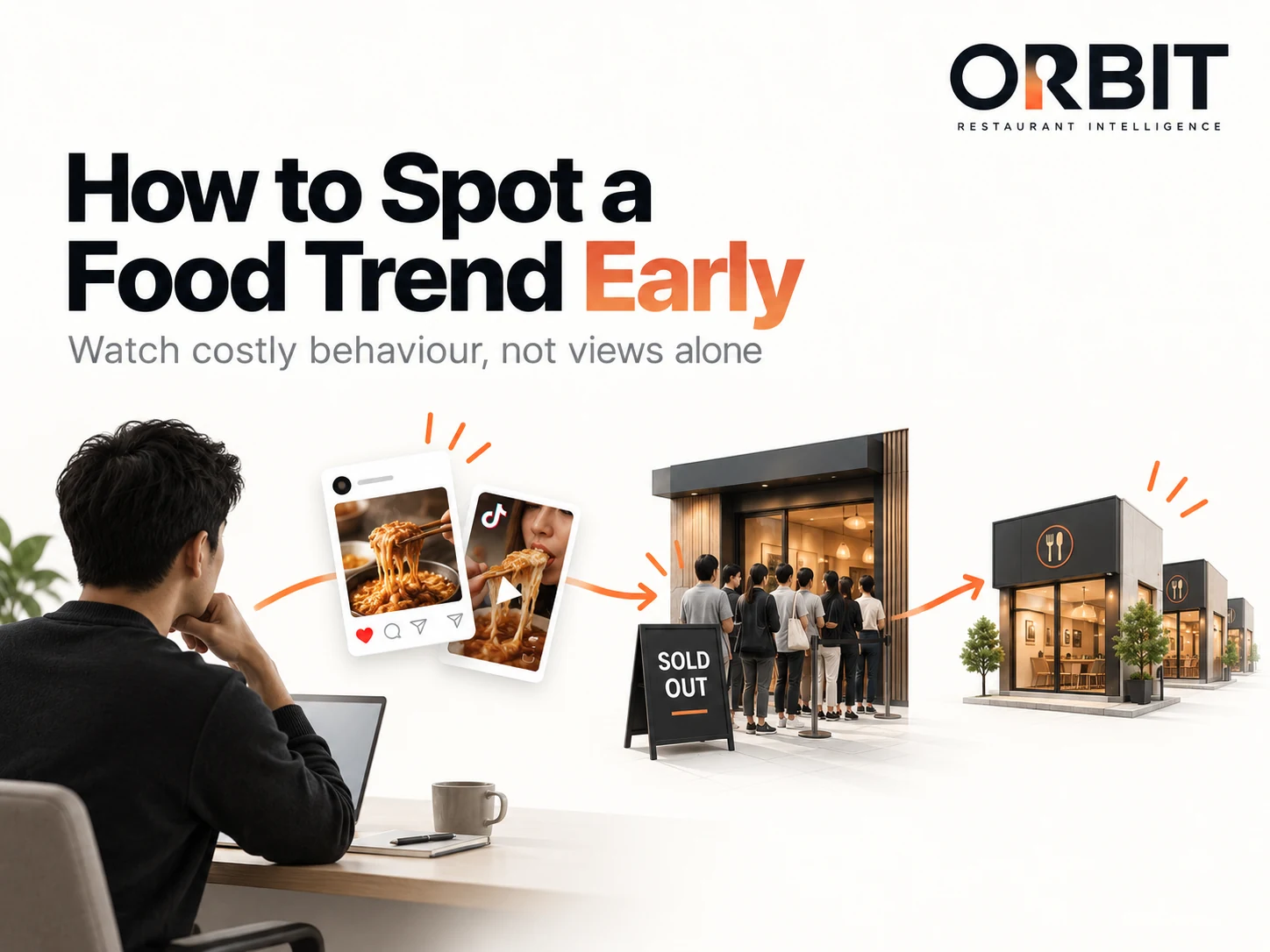 ORBIT
RESTAURANT INTELLIGENCE

How to Spot a Food Trend Early

Watch costly behaviour, not views alone

SOLD OUT